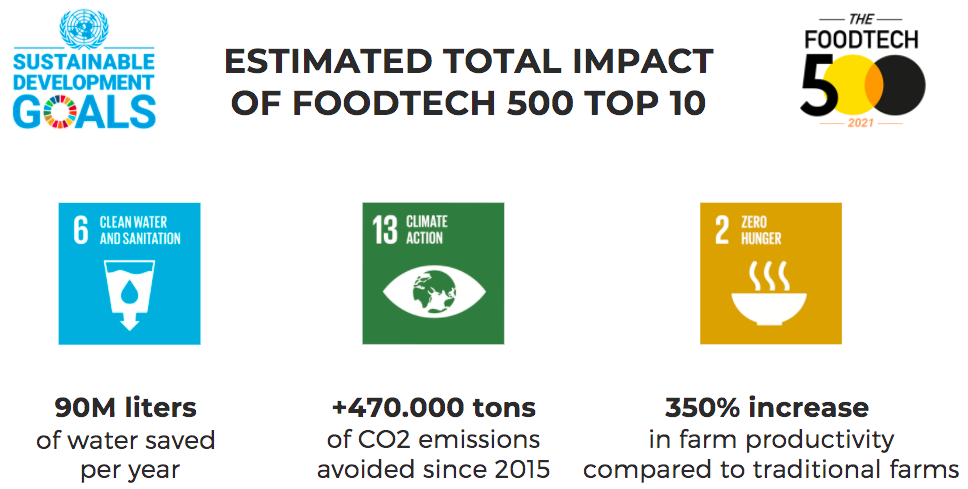 SUSTAINABLE DEVELOPMENT GOALS

ESTIMATED TOTAL IMPACT OF FOODTECH 500 TOP 10

THE FOODTECH 500 2021

6 CLEAN WATER AND SANITATION

13 CLIMATE ACTION

2 ZERO HUNGER

90M liters
of water saved per year

+470.000 tons
of CO2 emissions avoided since 2015

350% increase
in farm productivity compared to traditional farms